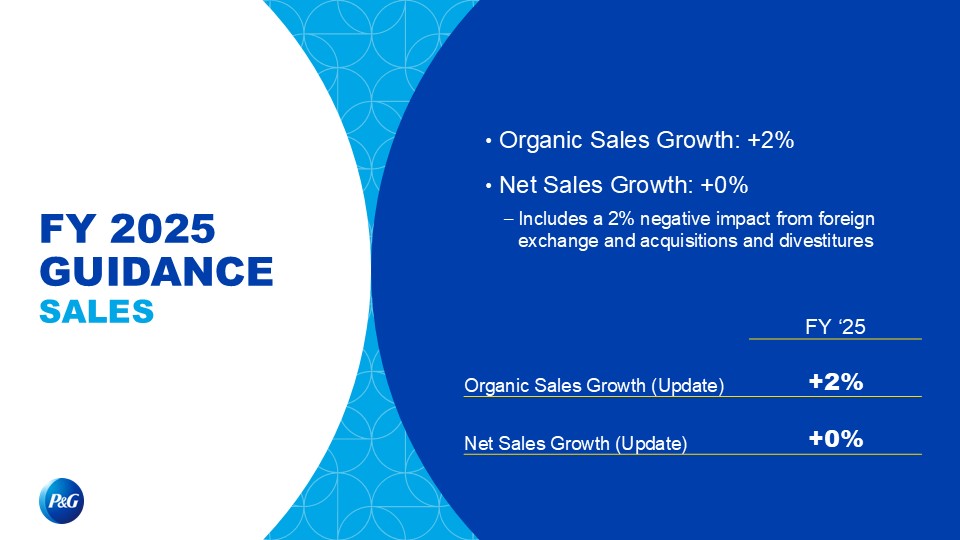 FY 2025
GUIDANCE
SALES

• Organic Sales Growth: +2%

• Net Sales Growth: +0%

– Includes a 2% negative impact from foreign exchange and acquisitions and divestitures

| | FY ‘25 |
|---|---|
| Organic Sales Growth (Update) | +2% |
| Net Sales Growth (Update) | +0% |

P&G